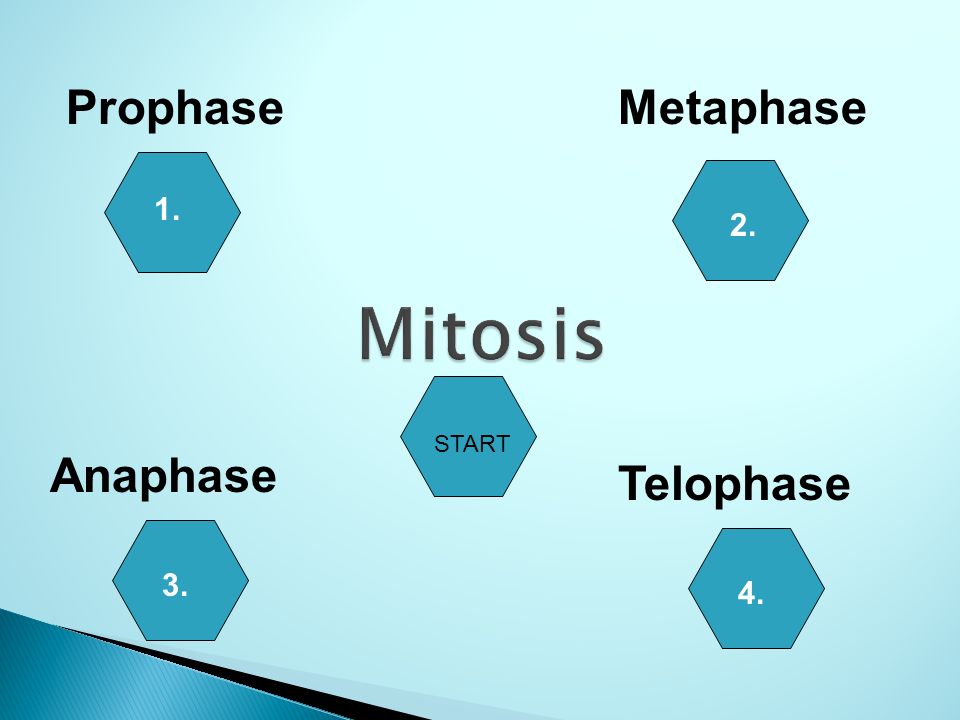 Prophase

1.

Metaphase

2.

Mitosis

START

Anaphase

3.

Telophase

4.